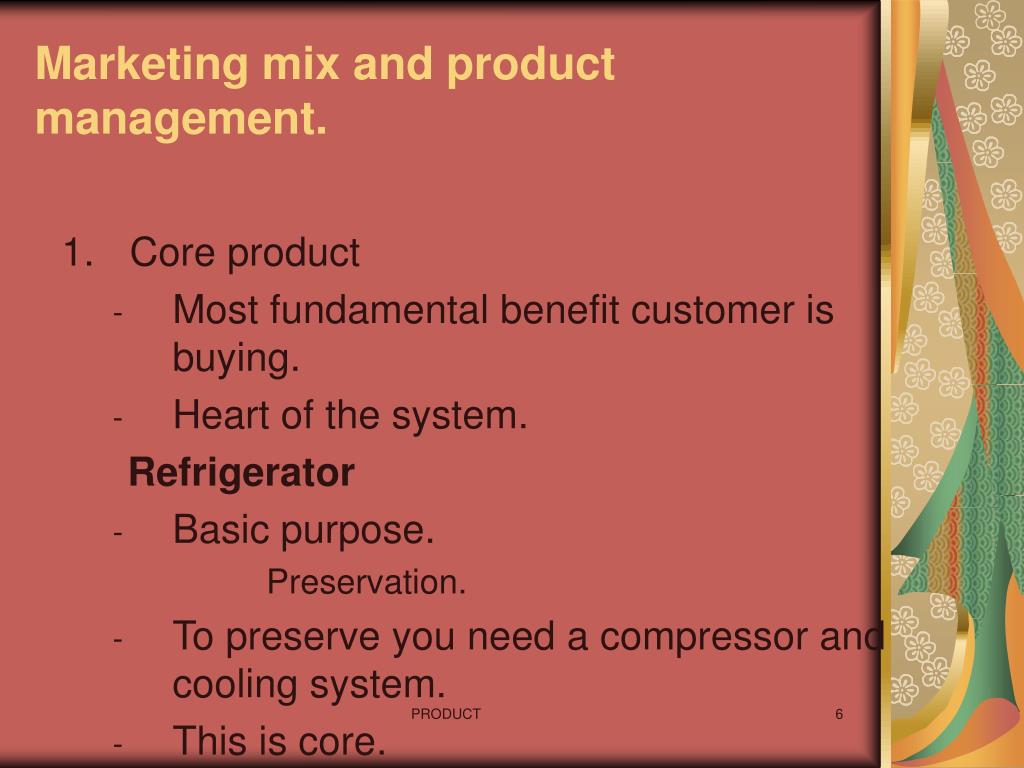 Marketing mix and product management.

1. Core product

- Most fundamental benefit customer is buying.
- Heart of the system.

Refrigerator

- Basic purpose.

Preservation.

- To preserve you need a compressor and cooling system.
- This is core.

PRODUCT

6